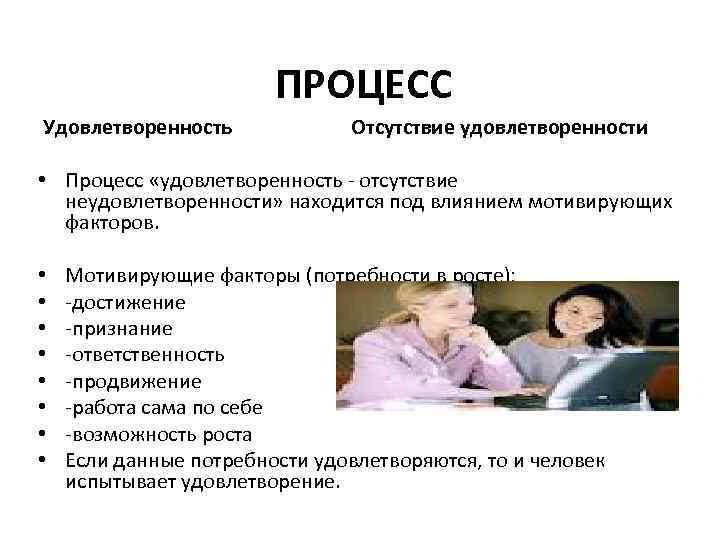 ПРОЦЕСС

Удовлетворенность Отсутствие удовлетворенности

• Процесс «удовлетворенность - отсутствие неудовлетворенности» находится под влиянием мотивирующих факторов.

• Мотивирующие факторы (потребности в росте):
• -достижение
• -признание
• -ответственность
• -продвижение
• -работа сама по себе
• -возможность роста
• Если данные потребности удовлетворяются, то и человек испытывает удовлетворение.